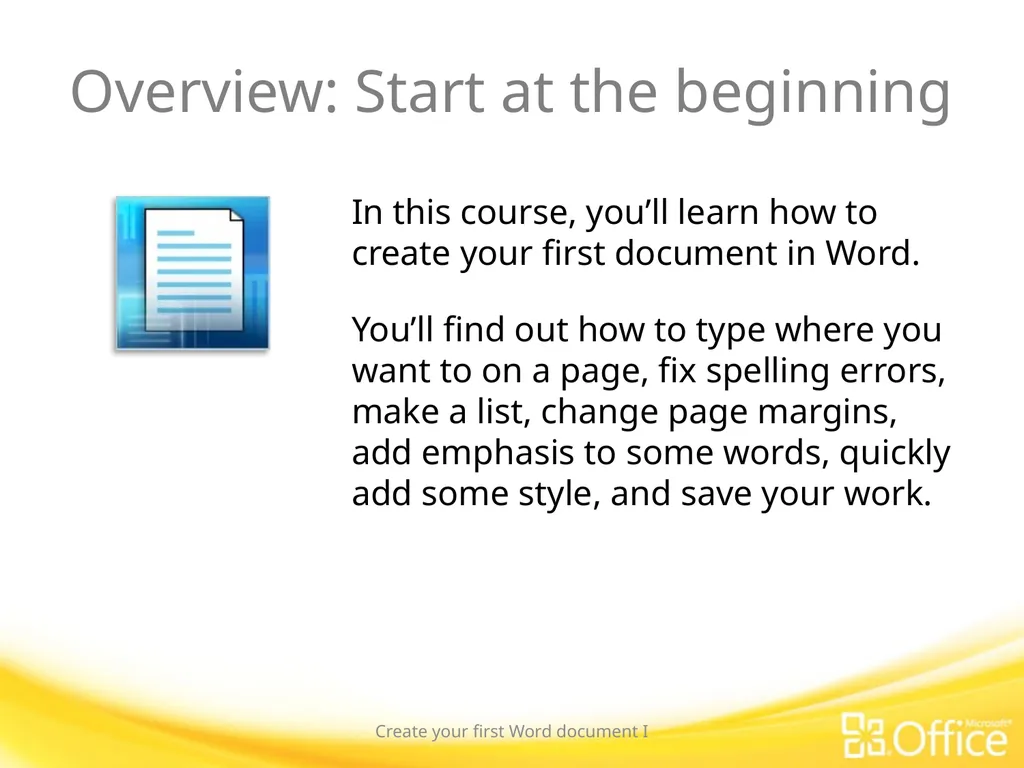 Overview: Start at the beginning

In this course, you’ll learn how to create your first document in Word.

You’ll find out how to type where you want to on a page, fix spelling errors, make a list, change page margins, add emphasis to some words, quickly add some style, and save your work.

Create your first Word document I

Microsoft® Office